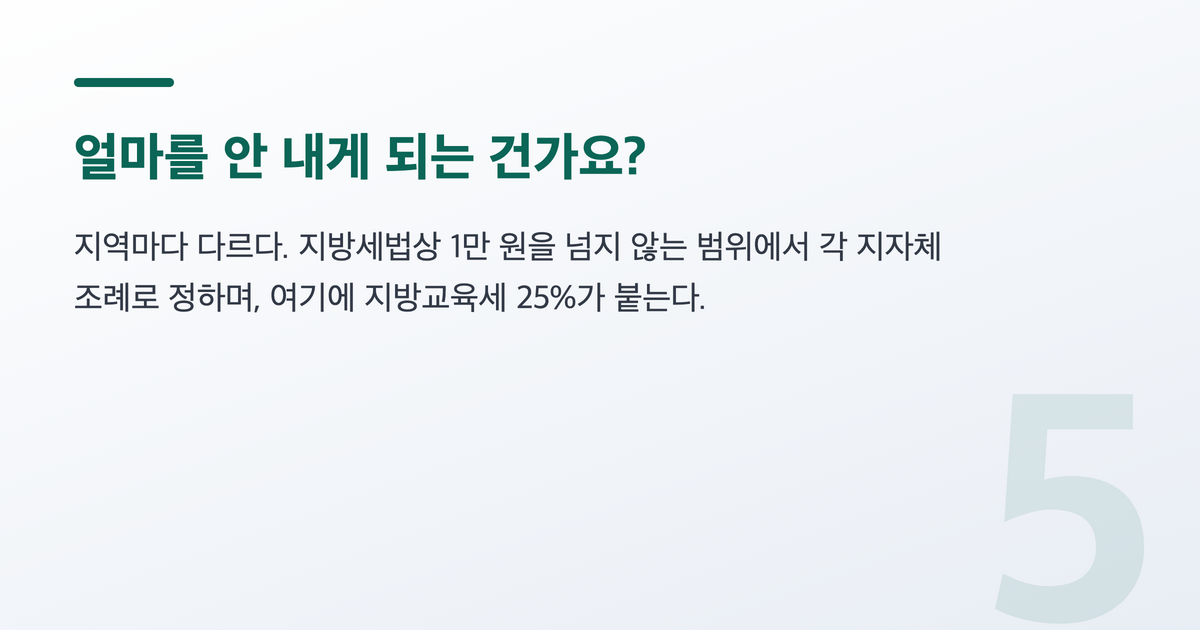 얼마를 안 내게 되는 건가요?

지역마다 다르다. 지방세법상 1만 원을 넘지 않는 범위에서 각 지자체 조례로 정하며, 여기에 지방교육세 25%가 붙는다.

5